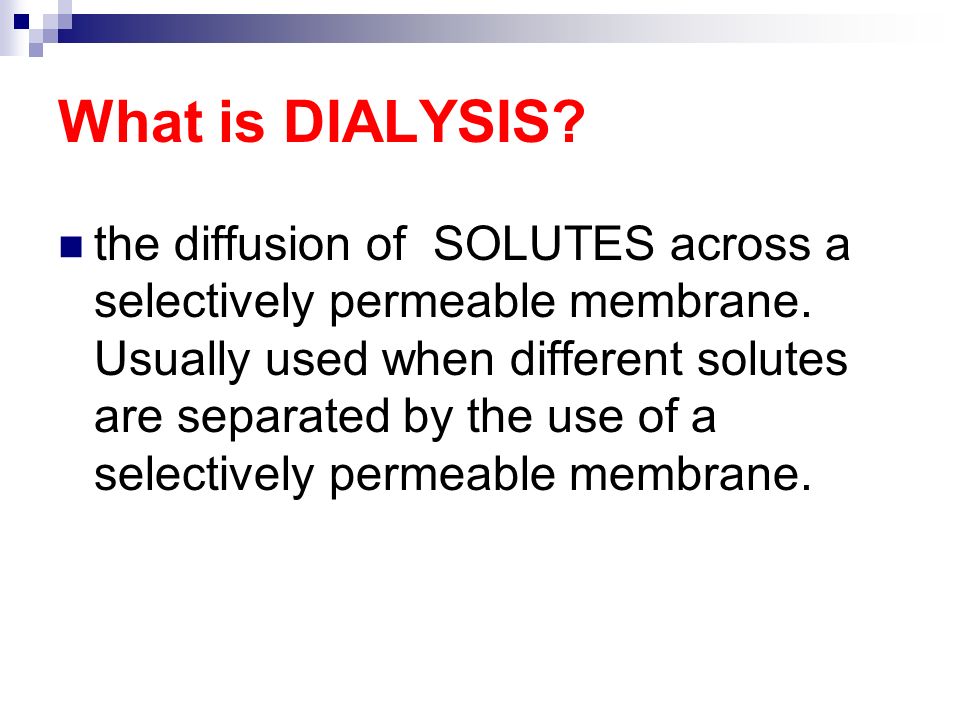 What is DIALYSIS?

the diffusion of  SOLUTES across a selectively permeable membrane. Usually used when different solutes are separated by the use of a selectively permeable membrane.